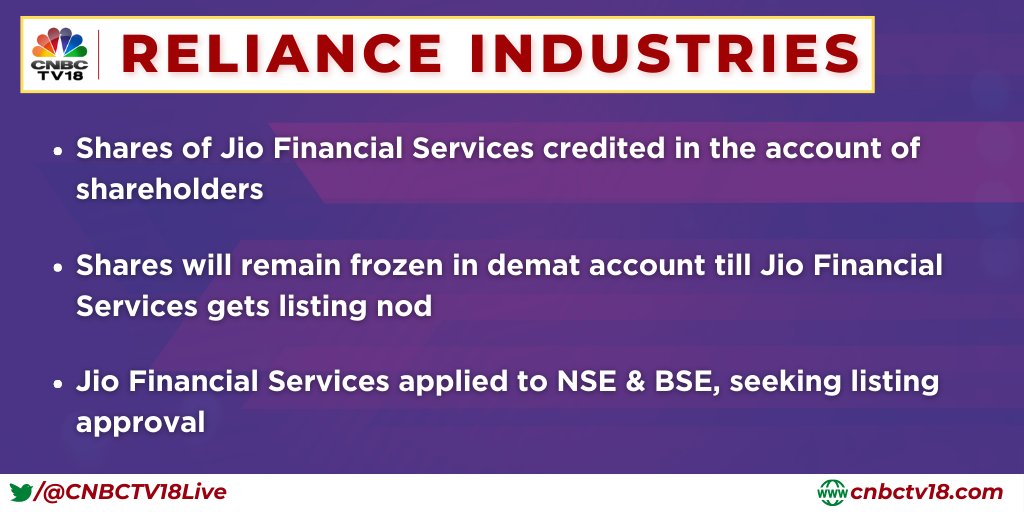 CNBC TV18

RELIANCE INDUSTRIES

• Shares of Jio Financial Services credited in the account of shareholders

• Shares will remain frozen in demat account till Jio Financial Services gets listing nod

• Jio Financial Services applied to NSE & BSE, seeking listing approval

/@CNBCTV18Live

www cnbctv18.com